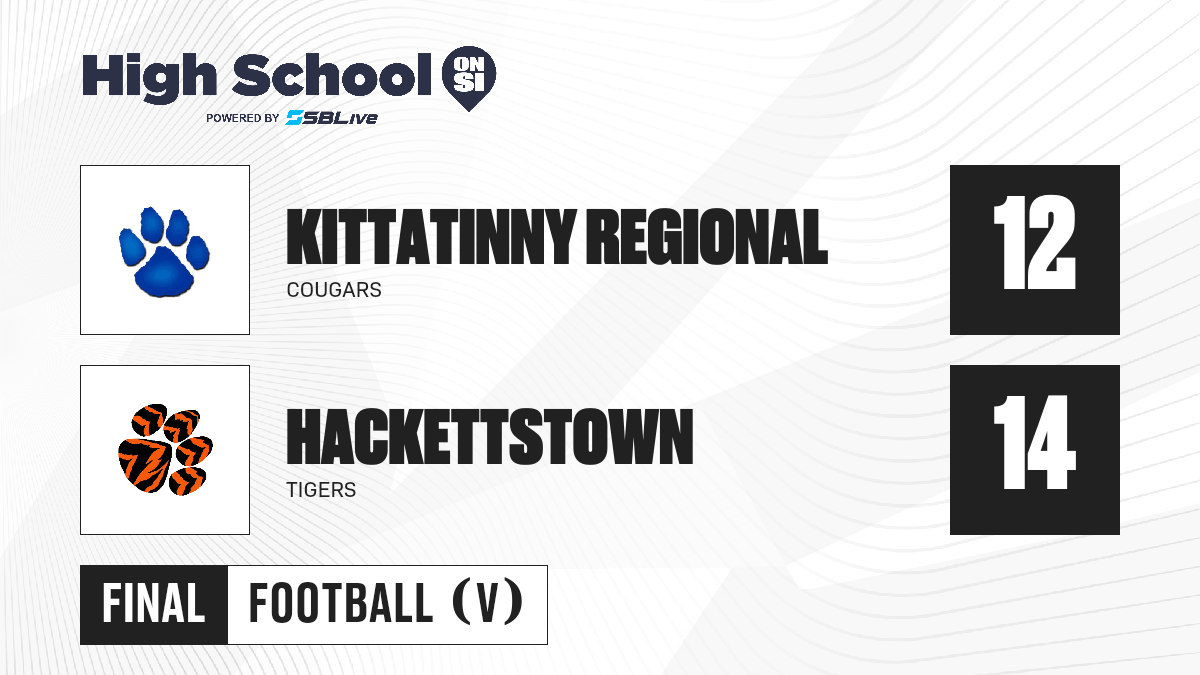 High School ON SI
POWERED BY SBLive

KITTATINNY REGIONAL
COUGARS

12

HACKETTSTOWN
TIGERS

14

FINAL FOOTBALL (V)